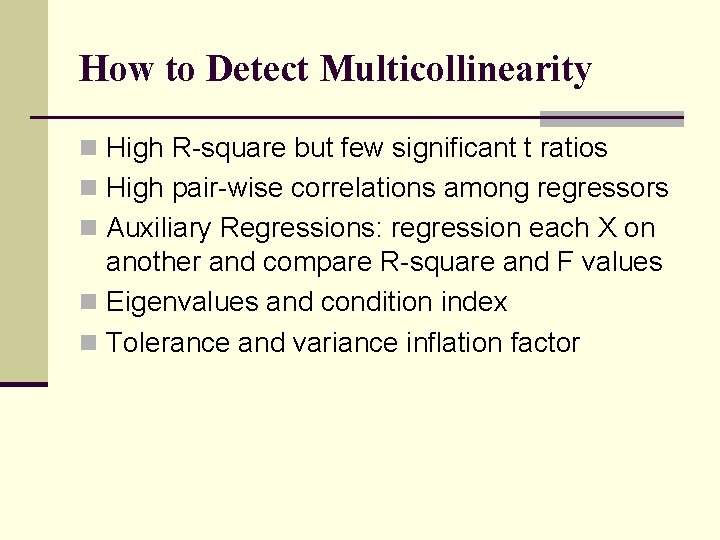 How to Detect Multicollinearity

- High R-square but few significant t ratios
- High pair-wise correlations among regressors
- Auxiliary Regressions: regression each X on another and compare R-square and F values
- Eigenvalues and condition index
- Tolerance and variance inflation factor